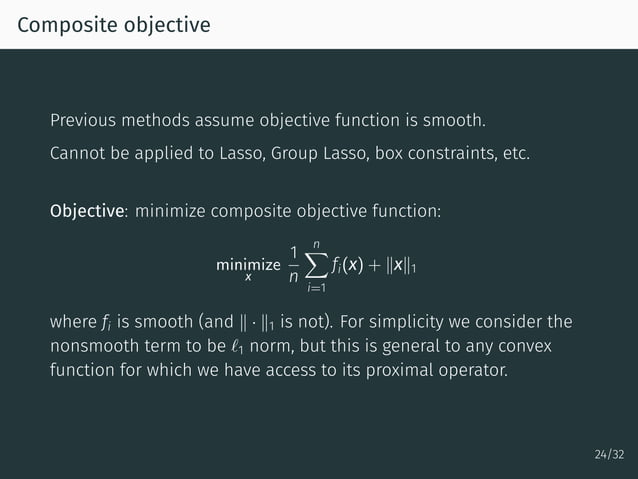 Composite objective

Previous methods assume objective function is smooth.

Cannot be applied to Lasso, Group Lasso, box constraints, etc.

Objective: minimize composite objective function:

$$\underset{x}{\text{minimize}} \ \frac{1}{n}\sum_{i=1}^{n} f_i(x) + \|x\|_1$$

where $f_i$ is smooth (and $\|\cdot\|_1$ is not). For simplicity we consider the nonsmooth term to be $\ell_1$ norm, but this is general to any convex function for which we have access to its proximal operator.

24/32